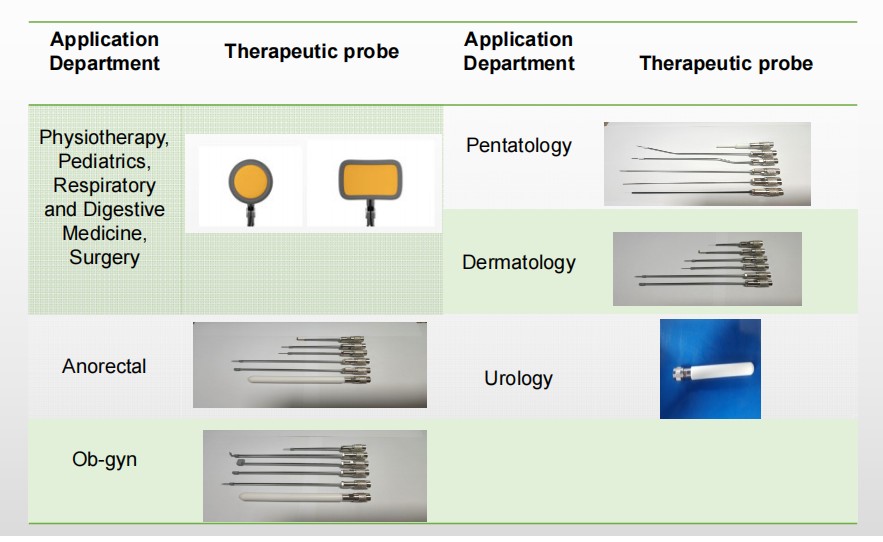 | Application Department | Therapeutic probe | Application Department | Therapeutic probe |
|---|---|---|---|
| Physiotherapy, Pediatrics, Respiratory and Digestive Medicine, Surgery | | Pentatology | |
| | | Dermatology | |
| Anorectal | | Urology | |
| Ob-gyn | | | |